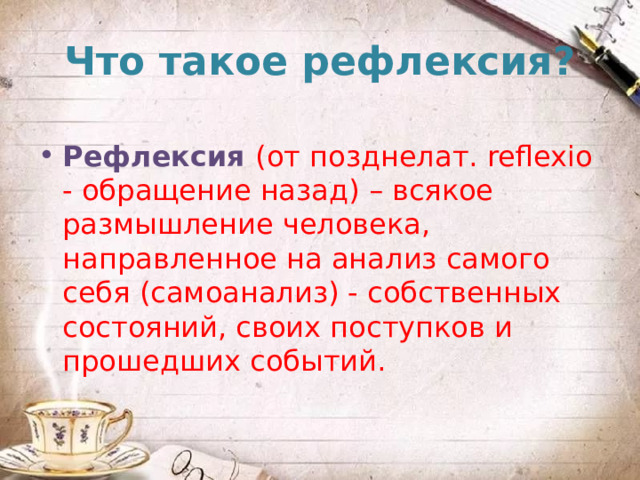 Что такое рефлексия?

• Рефлексия (от позднелат. reflexio - обращение назад) – всякое размышление человека, направленное на анализ самого себя (самоанализ) - собственных состояний, своих поступков и прошедших событий.